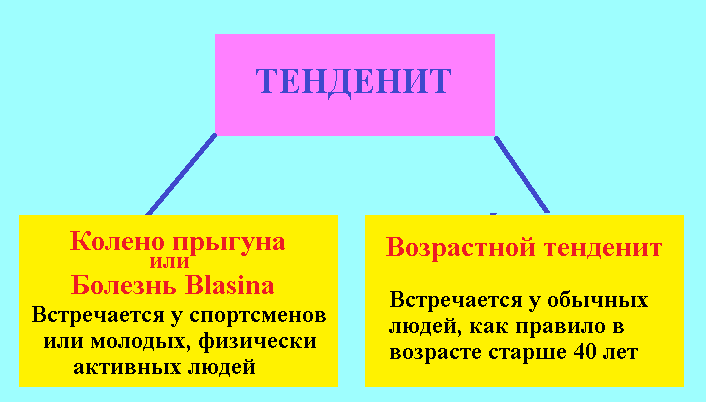 ТЕНДЕНИТ

Колено прыгуна
или
Болезнь Blasina
Встречается у спортсменов или молодых, физически активных людей

Возрастной тенденит

Встречается у обычных людей, как правило в возрасте старше 40 лет